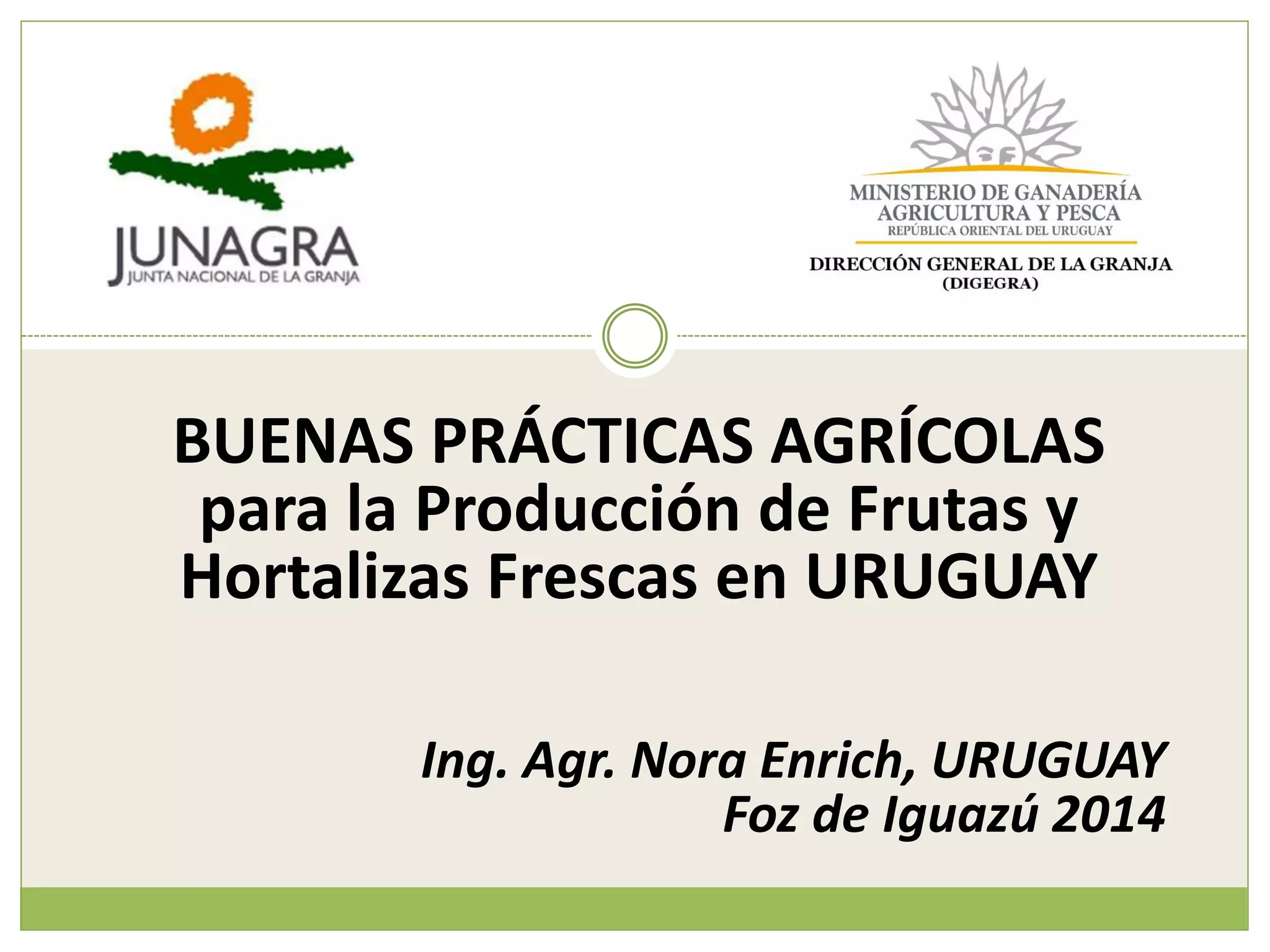 JUNAGRA
JUNTA NACIONAL DE LA GRANJA

MINISTERIO DE GANADERÍA
AGRICULTURA Y PESCA
REPÚBLICA ORIENTAL DEL URUGUAY

DIRECCIÓN GENERAL DE LA GRANJA
(DIGEGRA)

BUENAS PRÁCTICAS AGRÍCOLAS para la Producción de Frutas y Hortalizas Frescas en URUGUAY

Ing. Agr. Nora Enrich, URUGUAY
Foz de Iguazú 2014